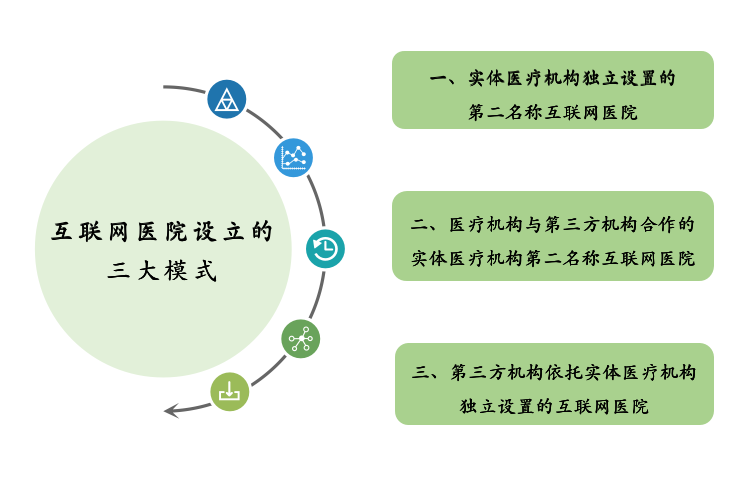 互联网医院设立的三大模式

一、实体医疗机构独立设置的第二名称互联网医院

二、医疗机构与第三方机构合作的实体医疗机构第二名称互联网医院

三、第三方机构依托实体医疗机构独立设置的互联网医院